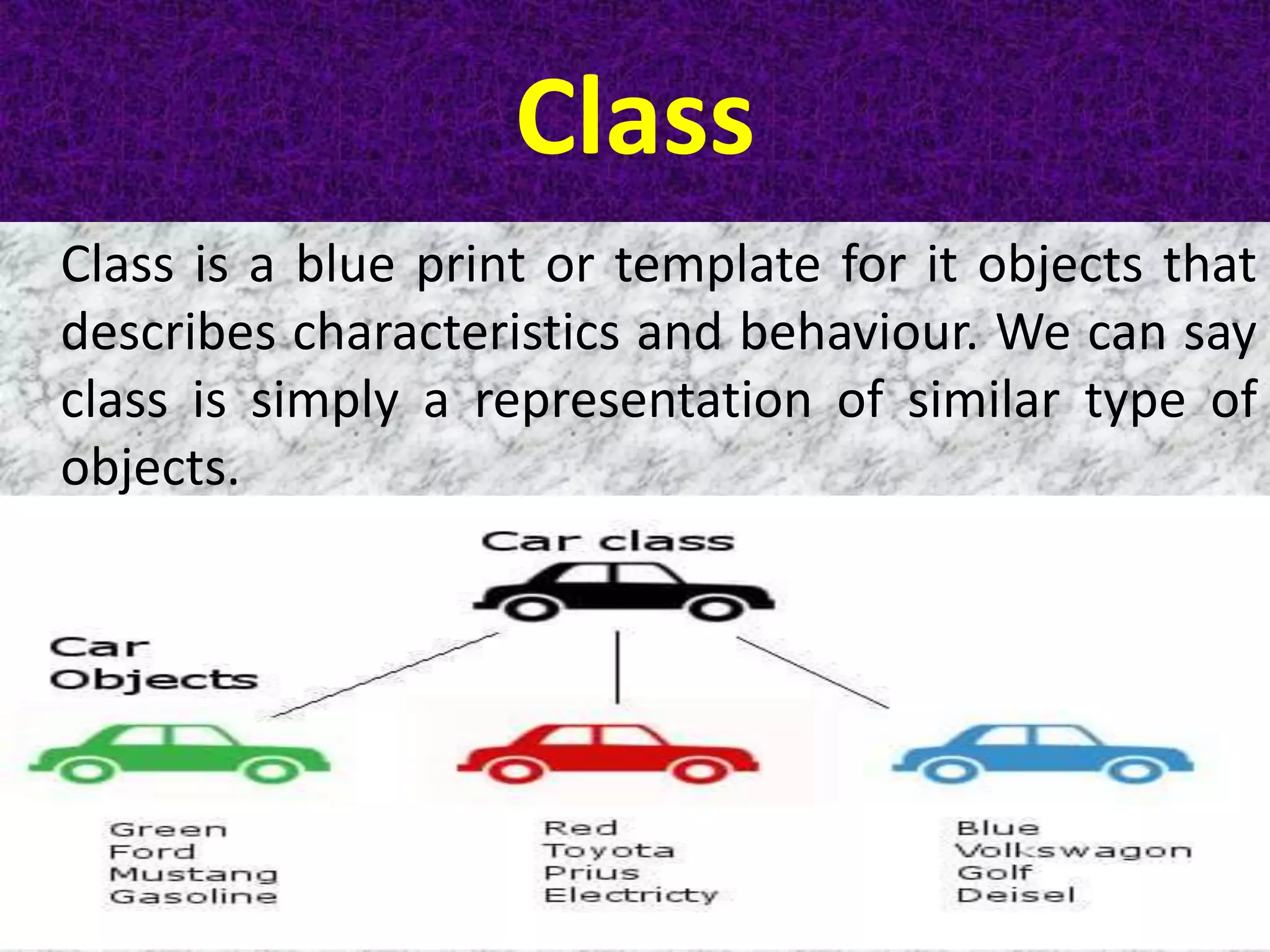 Class

Class is a blue print or template for it objects that describes characteristics and behaviour. We can say class is simply a representation of similar type of objects.

Car class

Car Objects

Green
Ford
Mustang
Gasoline

Red
Toyota
Prius
Electricty

Blue
Volkswagon
Golf
Deisel